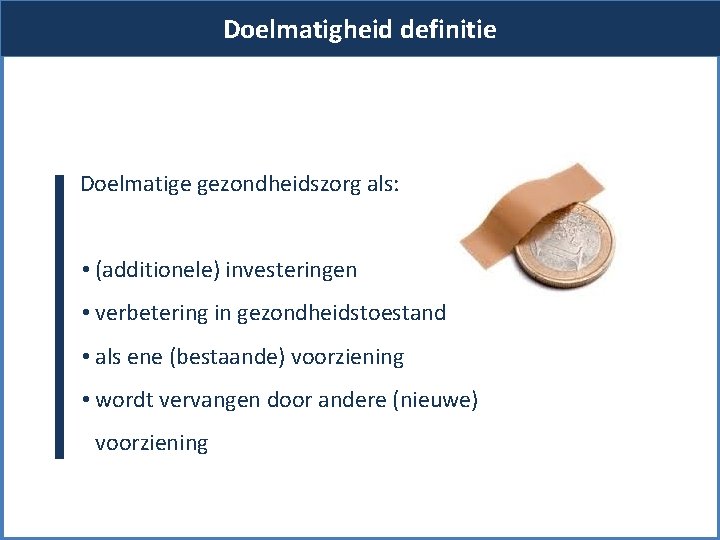 Doelmatigheid definitie

Doelmatige gezondheidszorg als:

• (additionele) investeringen
• verbetering in gezondheidstoestand
• als ene (bestaande) voorziening
• wordt vervangen door andere (nieuwe) voorziening